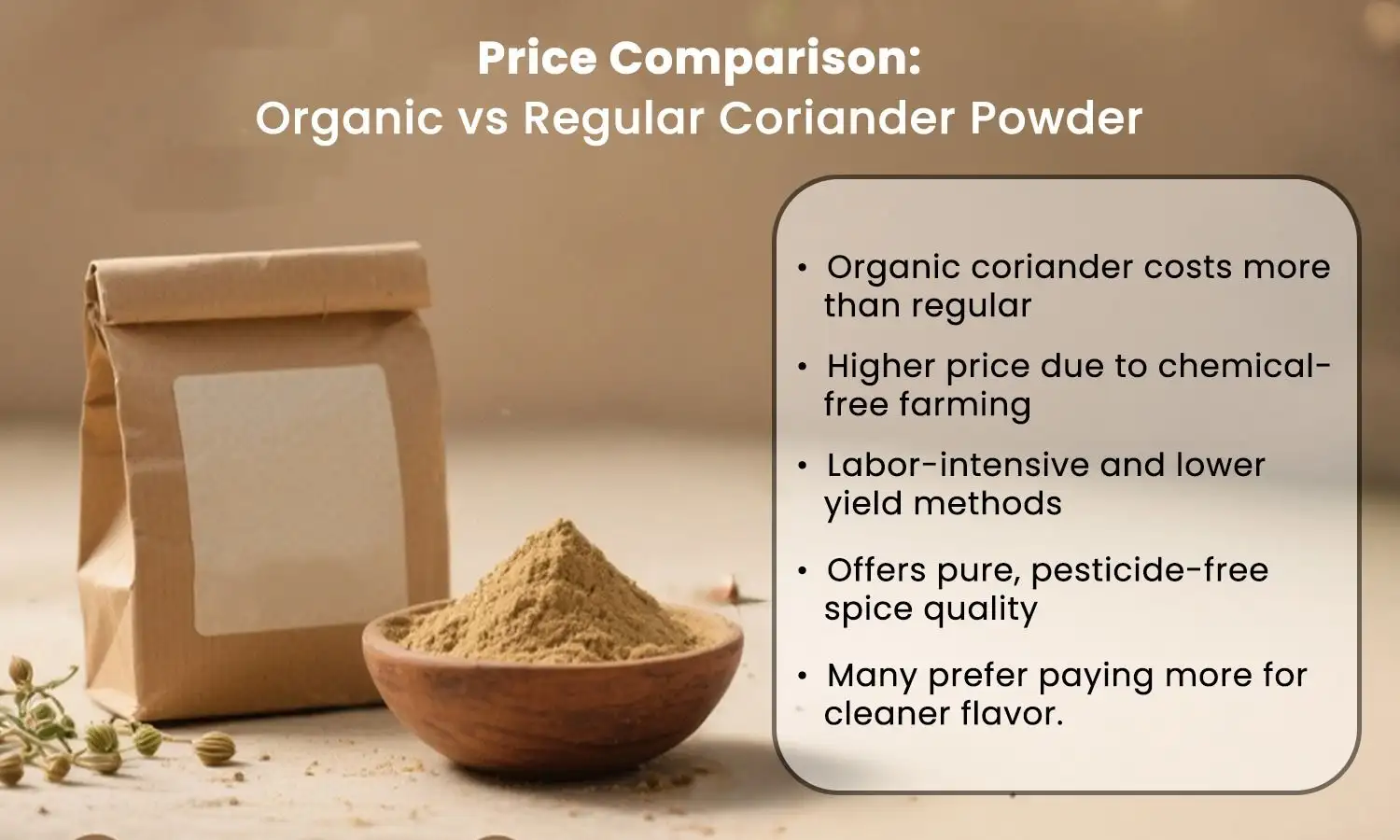 Price Comparison:
Organic vs Regular Coriander Powder

• Organic coriander costs more than regular
• Higher price due to chemical-free farming
• Labor-intensive and lower yield methods
• Offers pure, pesticide-free spice quality
• Many prefer paying more for cleaner flavor.